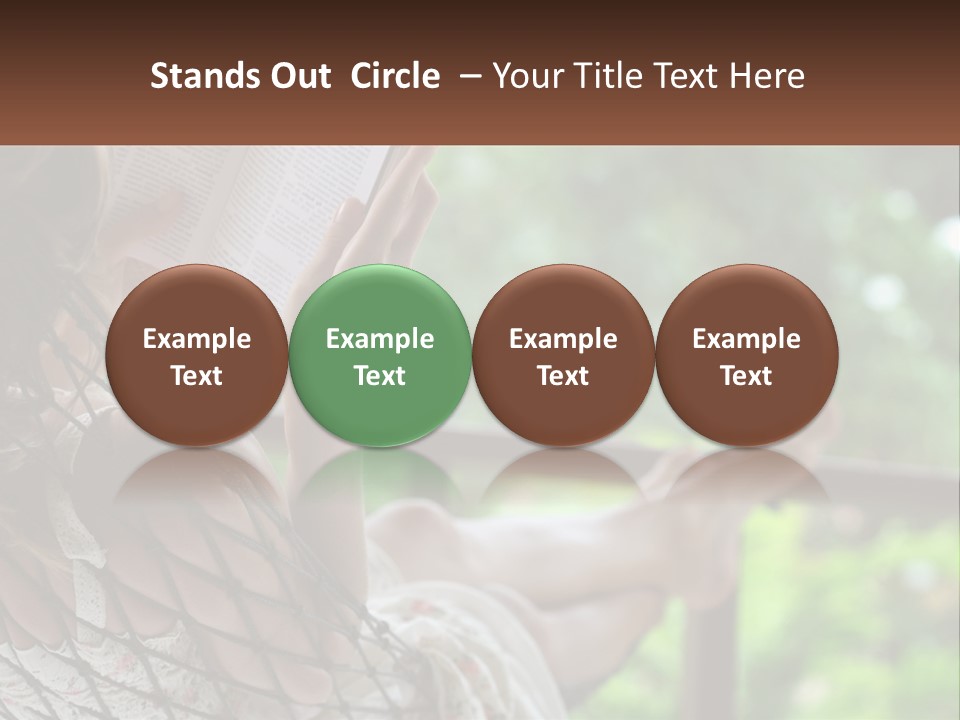 Stands Out Circle – Your Title Text Here

Example Text

Example Text

Example Text

Example Text